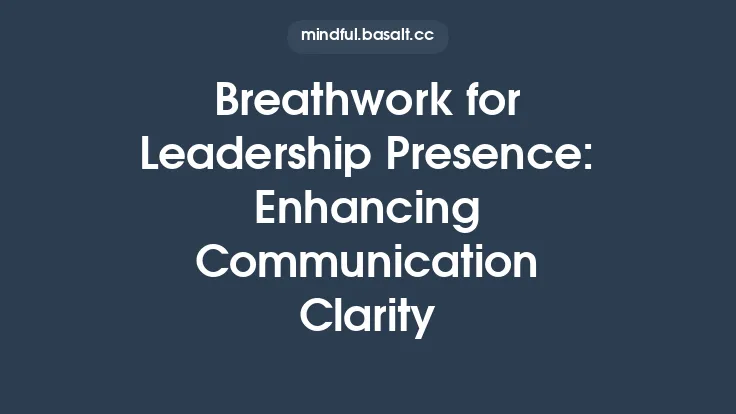 mindful.basalt.cc

Breathwork for Leadership Presence: Enhancing Communication Clarity